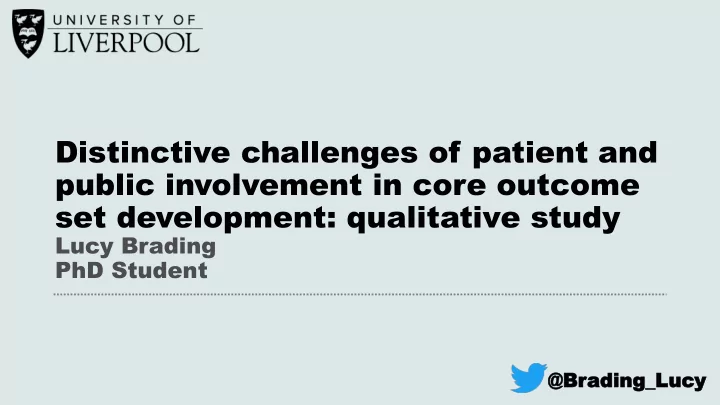 UNIVERSITY OF
LIVERPOOL

Distinctive challenges of patient and public involvement in core outcome set development: qualitative study

Lucy Brading
PhD Student

@Brading_Lucy